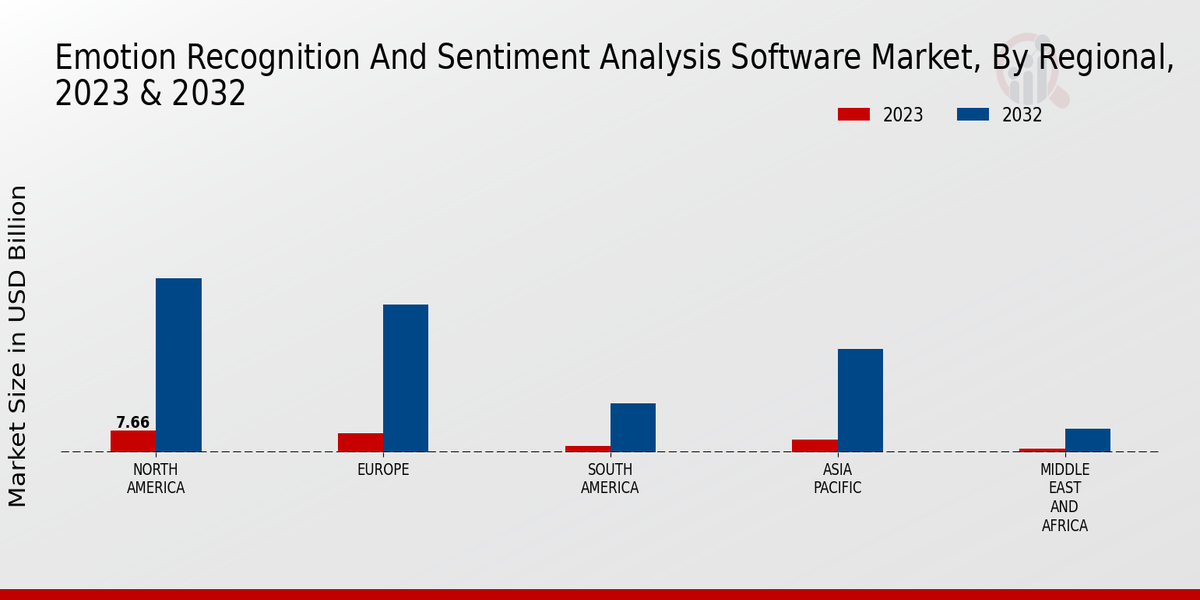 Emotion Recognition And Sentiment Analysis Software Market, By Regional, 2023 & 2032

2023 2032

Market Size in USD Billion

7.66

NORTH AMERICA

EUROPE

SOUTH AMERICA

ASIA PACIFIC

MIDDLE EAST AND AFRICA